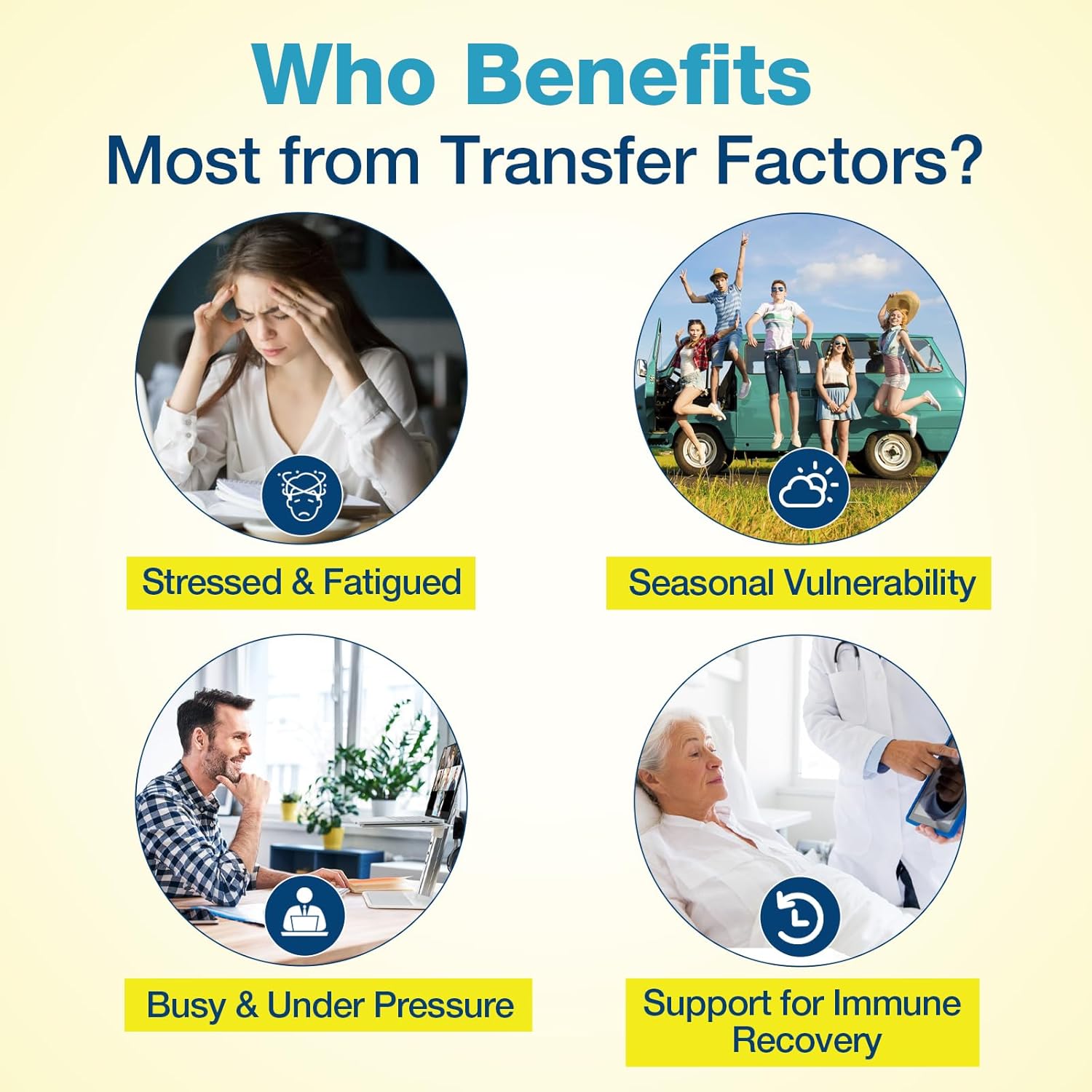 Who Benefits
Most from Transfer Factors?

Stressed & Fatigued

Seasonal Vulnerability

Busy & Under Pressure

Support for Immune Recovery